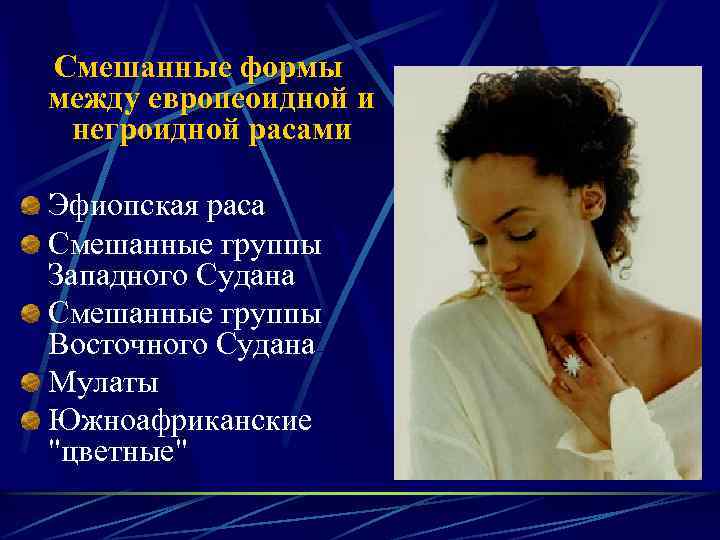 Смешанные формы между европеоидной и негроидной расами

Эфиопская раса
Смешанные группы Западного Судана
Смешанные группы Восточного Судана
Мулаты
Южноафриканские "цветные"